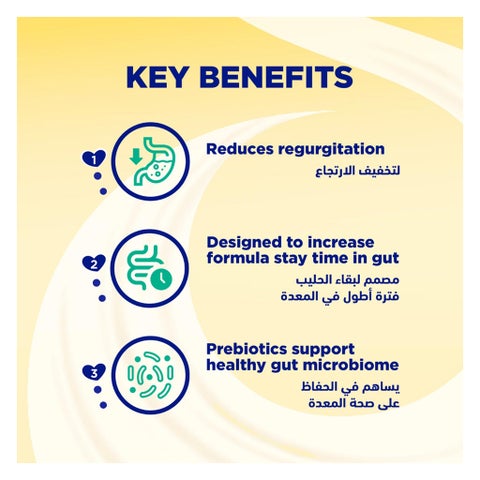 KEY BENEFITS

1

Reduces regurgitation

لتخفيف الارتجاع

2

Designed to increase formula stay time in gut

مصمم لبقاء الحليب
فترة أطول في المعدة

3

Prebiotics support healthy gut microbiome

يساهم في الحفاظ
على صحة المعدة